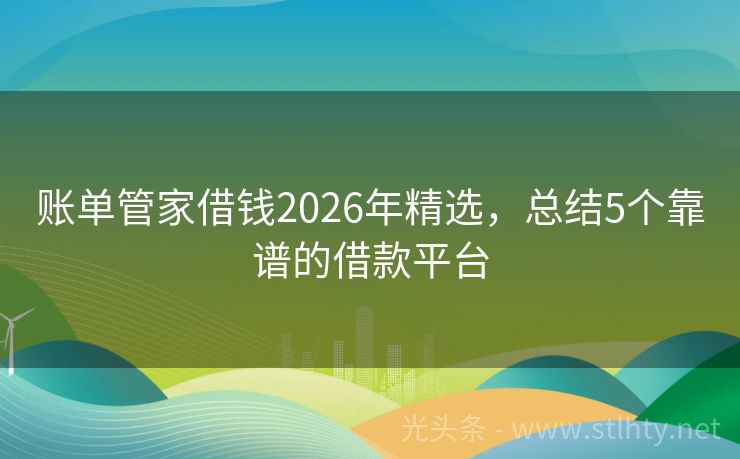 账单管家借钱2026年精选，总结5个靠谱的借款平台

光头条 - www.stlhty.net